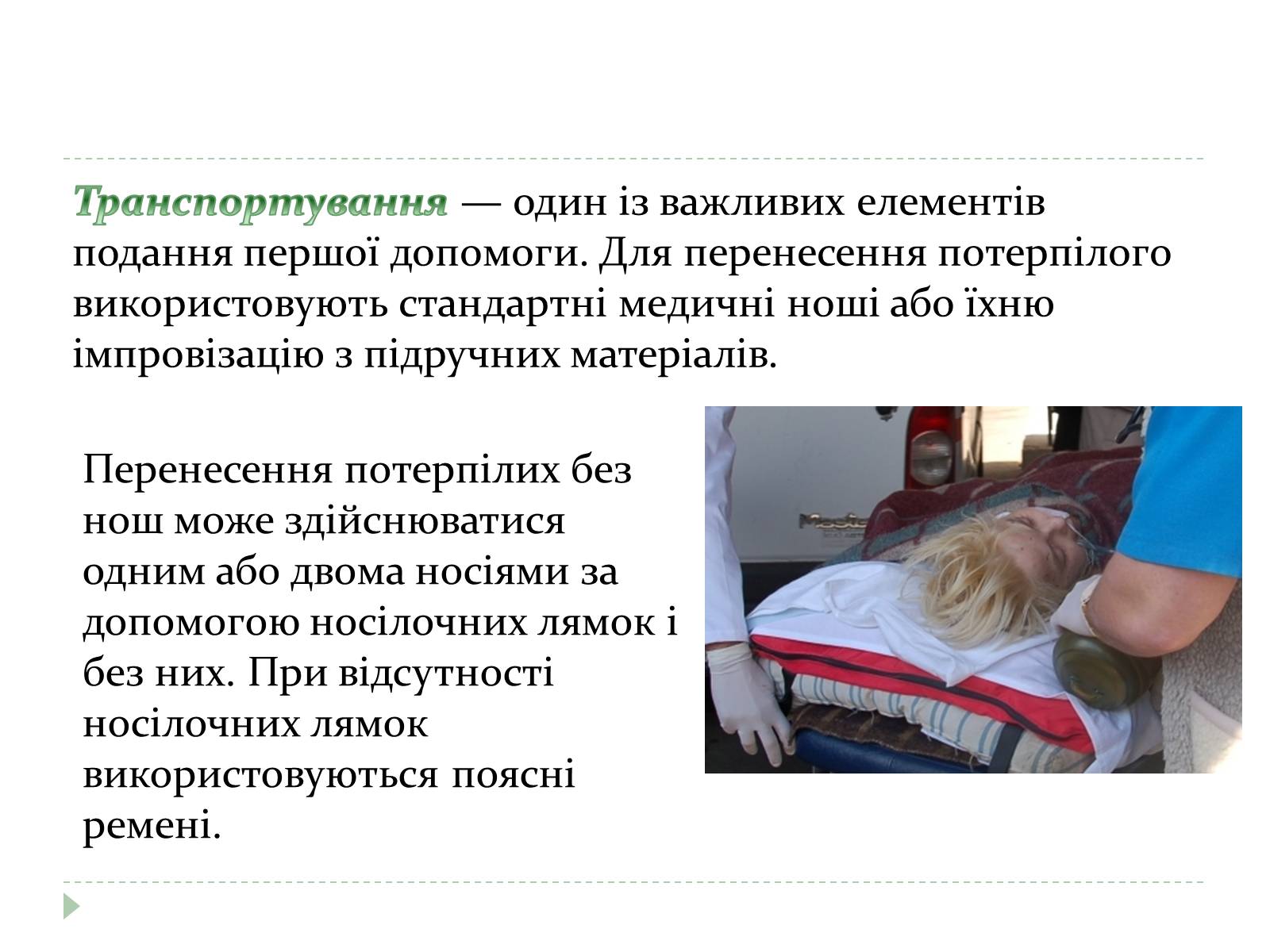 Транспортування — один із важливих елементів подання першої допомоги. Для перенесення потерпілого використовують стандартні медичні ноші або їхню імпровізацію з підручних матеріалів.

Перенесення потерпілих без нош може здійснюватися одним або двома носіями за допомогою носілочних лямок і без них. При відсутності носілочних лямок використовуються поясні ремені.